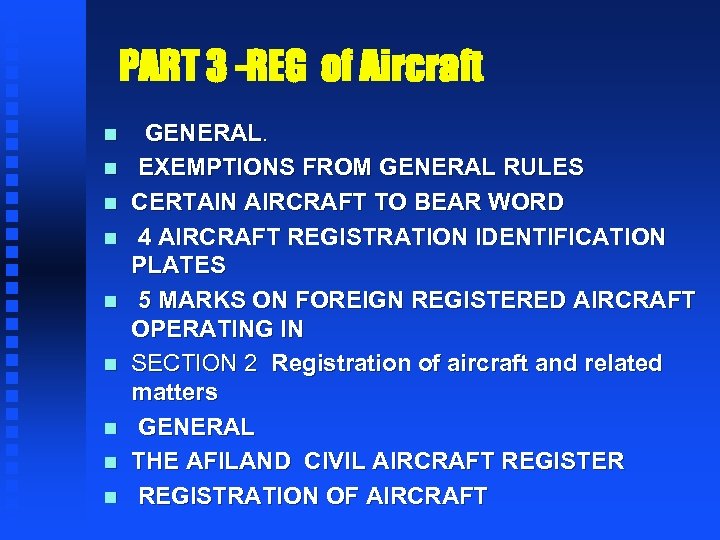 PART 3 –REG of Aircraft

- GENERAL.
- EXEMPTIONS FROM GENERAL RULES
- CERTAIN AIRCRAFT TO BEAR WORD
- 4 AIRCRAFT REGISTRATION IDENTIFICATION PLATES
- 5 MARKS ON FOREIGN REGISTERED AIRCRAFT OPERATING IN
- SECTION 2 Registration of aircraft and related matters
- GENERAL
- THE AFILAND CIVIL AIRCRAFT REGISTER
- REGISTRATION OF AIRCRAFT